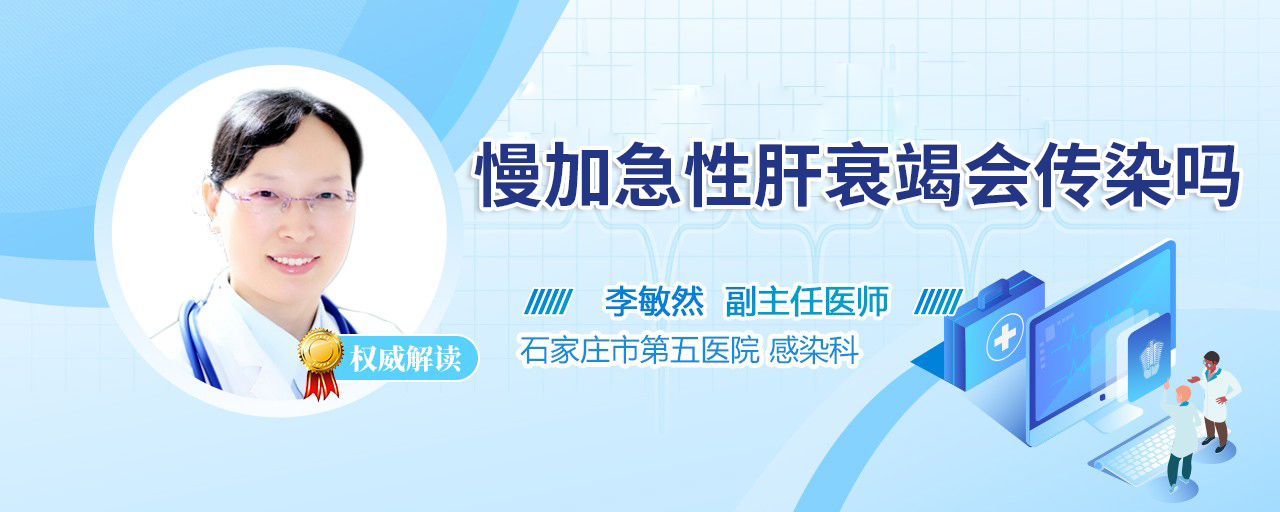 慢加急性肝衰竭会传染吗

李敏然 副主任医师

石家庄市第五医院 感染科

权威解读